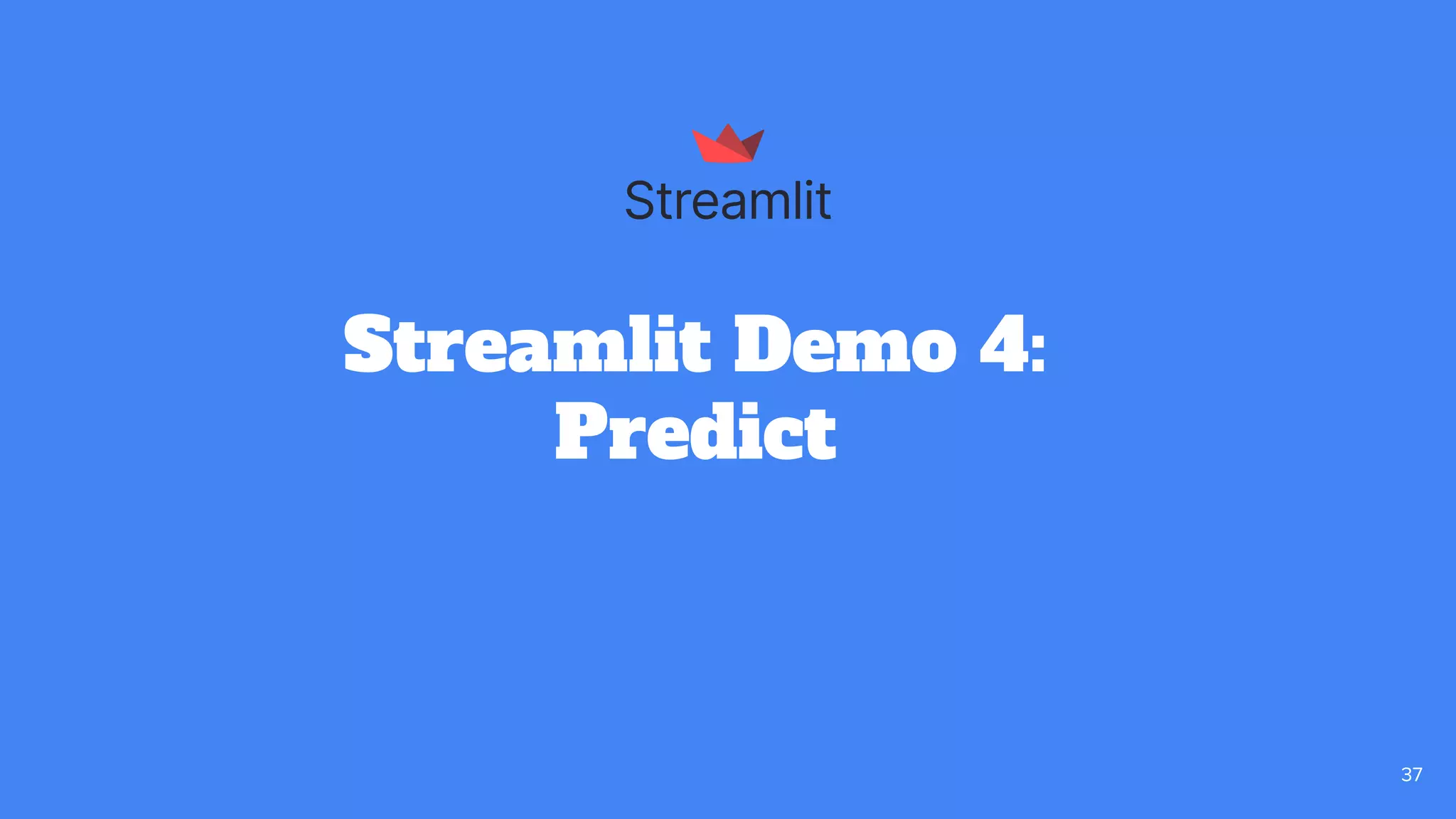 Streamlit

Streamlit Demo 4: Predict

37